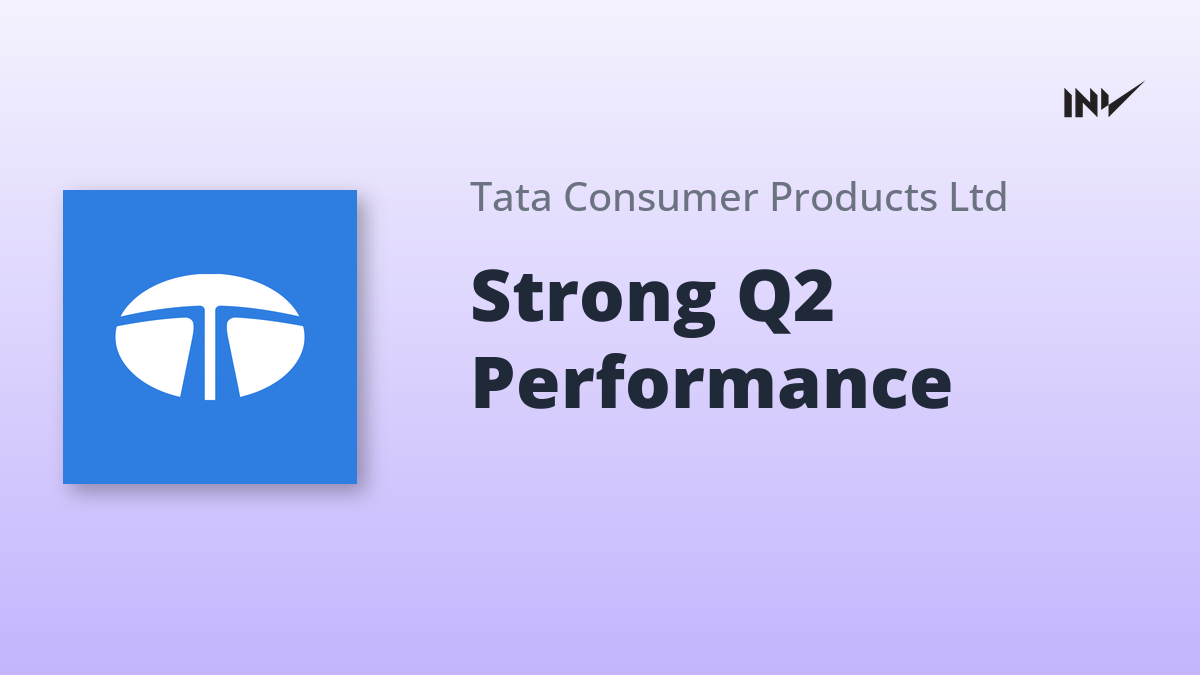 INV

Tata Consumer Products Ltd

Strong Q2 Performance